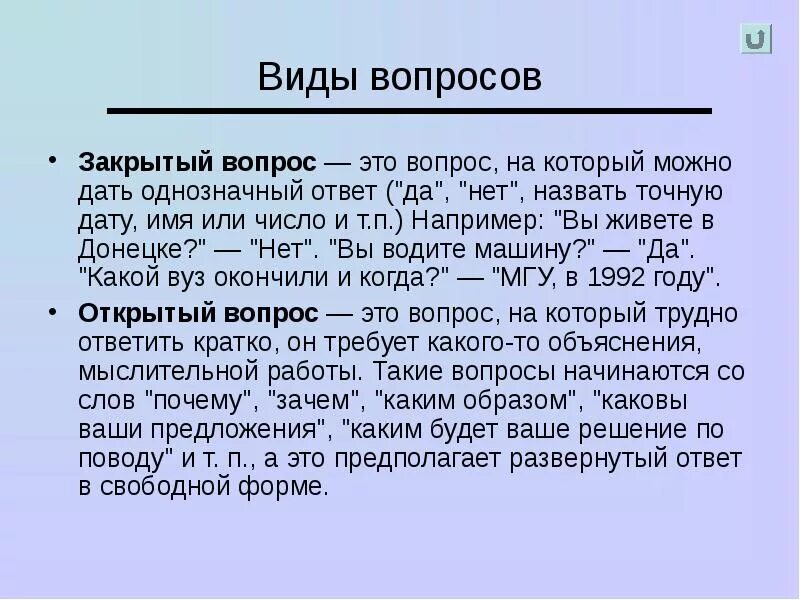 Виды вопросов

• Закрытый вопрос — это вопрос, на который можно дать однозначный ответ ("да", "нет", назвать точную дату, имя или число и т.п.) Например: "Вы живете в Донецке?" — "Нет". "Вы водите машину?" — "Да". "Какой вуз окончили и когда?" — "МГУ, в 1992 году".

• Открытый вопрос — это вопрос, на который трудно ответить кратко, он требует какого-то объяснения, мыслительной работы. Такие вопросы начинаются со слов "почему", "зачем", "каким образом", "каковы ваши предложения", "каким будет ваше решение по поводу" и т. п., а это предполагает развернутый ответ в свободной форме.